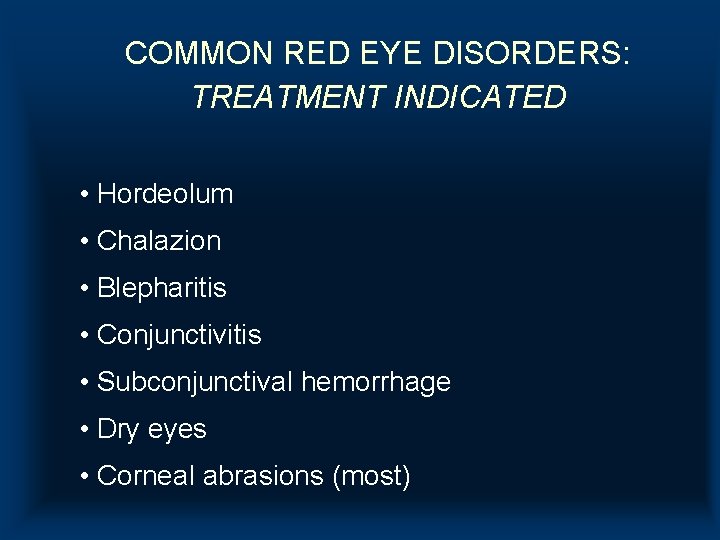 COMMON RED EYE DISORDERS:
TREATMENT INDICATED

• Hordeolum
• Chalazion
• Blepharitis
• Conjunctivitis
• Subconjunctival hemorrhage
• Dry eyes
• Corneal abrasions (most)